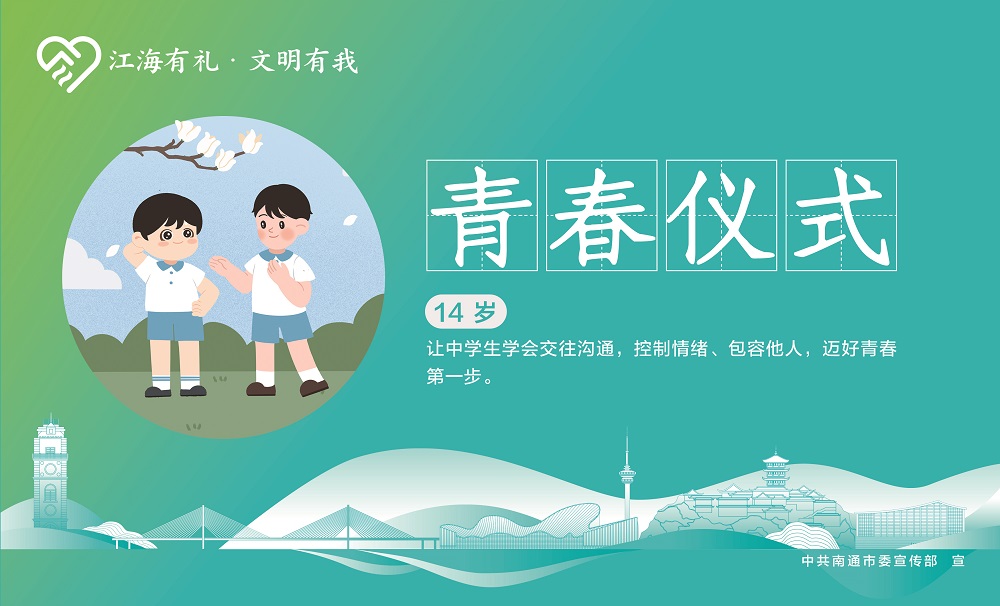 江海有礼 · 文明有我

青春仪式

14 岁

让中学生学会交往沟通，控制情绪、包容他人，迈好青春第一步。

中共南通市委宣传部 宣